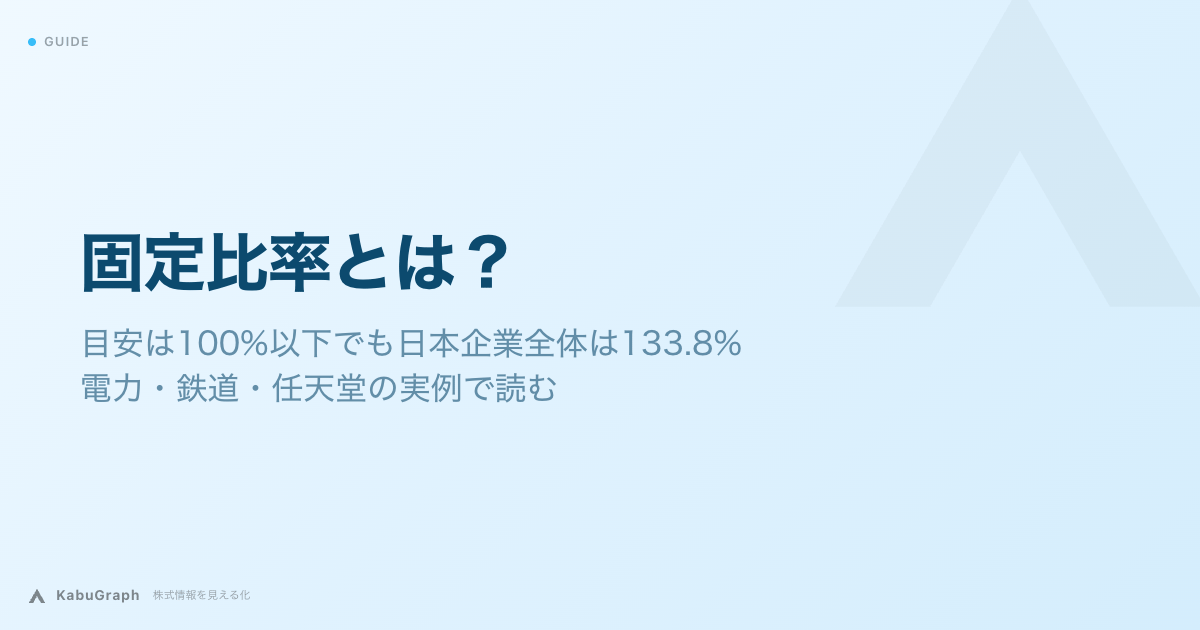 GUIDE

固定比率とは？

目安は100%以下でも日本企業全体は133.8%
電力・鉄道・任天堂の実例で読む

KabuGraph 株式情報を見える化